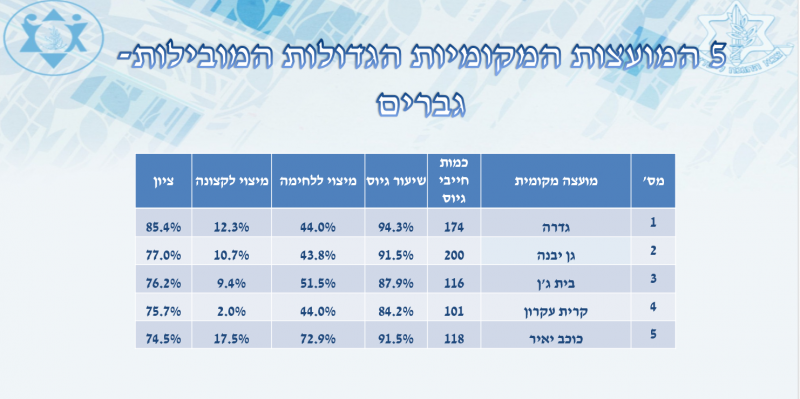 5 המועצות המקומיות הגדולות המובילות- גברים

| מס' | מועצה מקומית | כמות חייבי גיוס | שיעור גיוס | מיצוי ללחימה | מיצוי לקצונה | ציון |
|---|---|---|---|---|---|---|
| 1 | גדרה | 174 | 94.3% | 44.0% | 12.3% | 85.4% |
| 2 | גן יבנה | 200 | 91.5% | 43.8% | 10.7% | 77.0% |
| 3 | בית ג'ן | 116 | 87.9% | 51.5% | 9.4% | 76.2% |
| 4 | קרית עקרון | 101 | 84.2% | 44.0% | 2.0% | 75.7% |
| 5 | כוכב יאיר | 118 | 91.5% | 72.9% | 17.5% | 74.5% |